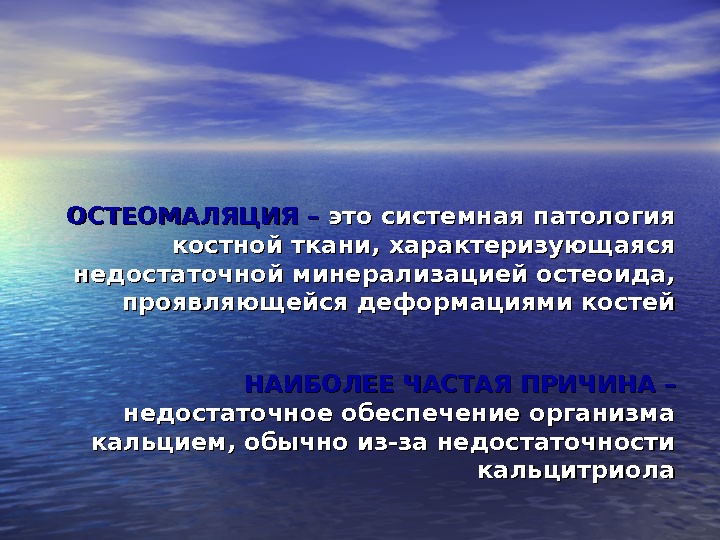 ОСТЕОМАЛЯЦИЯ – это системная патология костной ткани, характеризующаяся недостаточной минерализацией остеоида, проявляющейся деформациями костей

НАИБОЛЕЕ ЧАСТАЯ ПРИЧИНА – недостаточное обеспечение организма кальцием, обычно из-за недостаточности кальцитриола